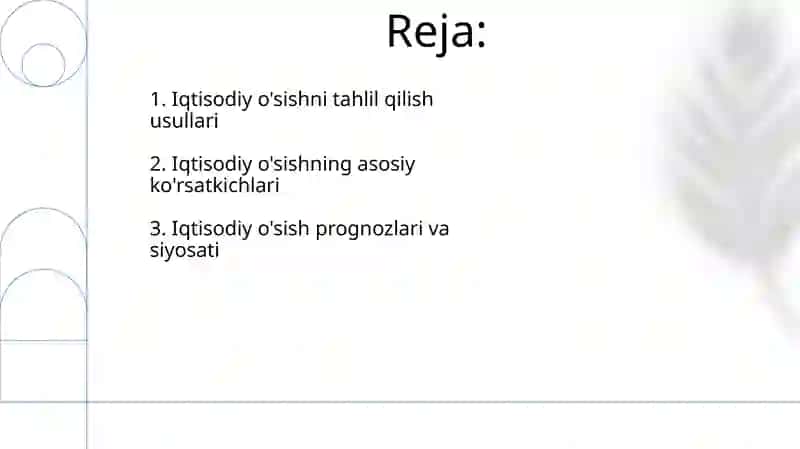 Reja:

1. Iqtisodiy o'sishni tahlil qilish usullari

2. Iqtisodiy o'sishning asosiy ko'rsatkichlari

3. Iqtisodiy o'sish prognozlari va siyosati